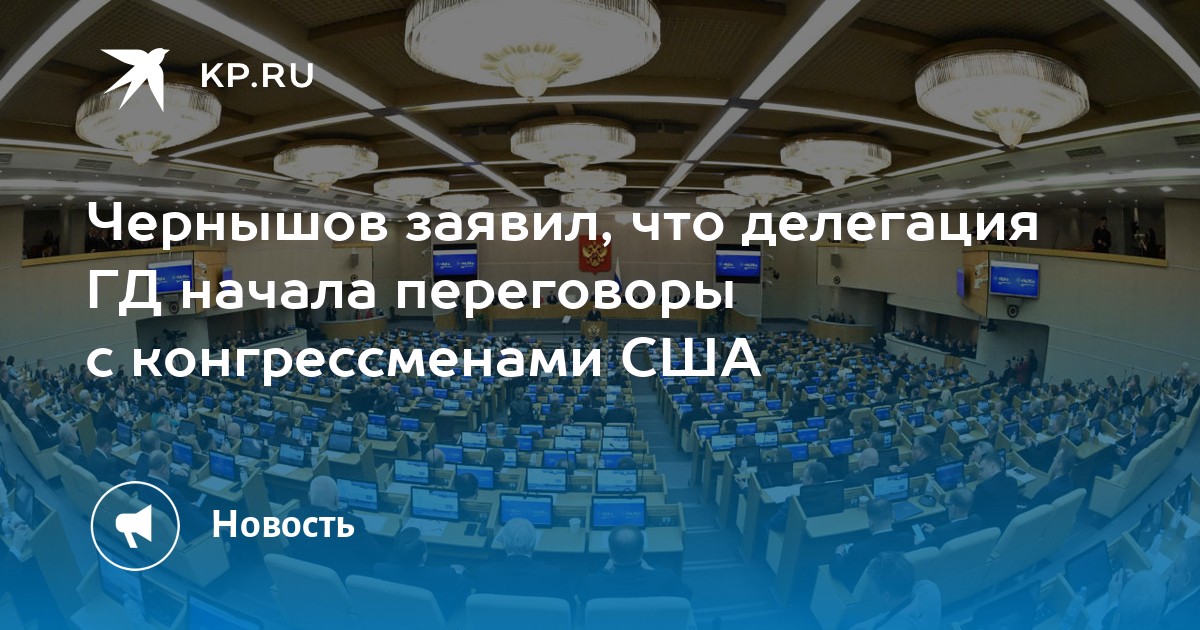 KP.RU

Чернышов заявил, что делегация ГД начала переговоры с конгрессменами США

Новость